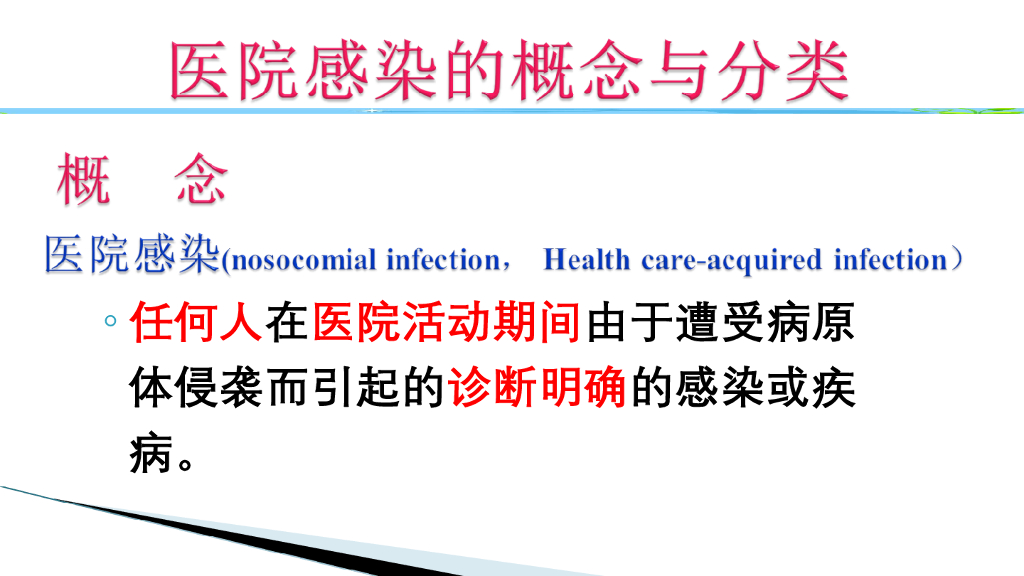 医院感染的概念与分类

概　念

医院感染(nosocomial infection， Health care-acquired infection）

◦ 任何人在医院活动期间由于遭受病原体侵袭而引起的诊断明确的感染或疾病。